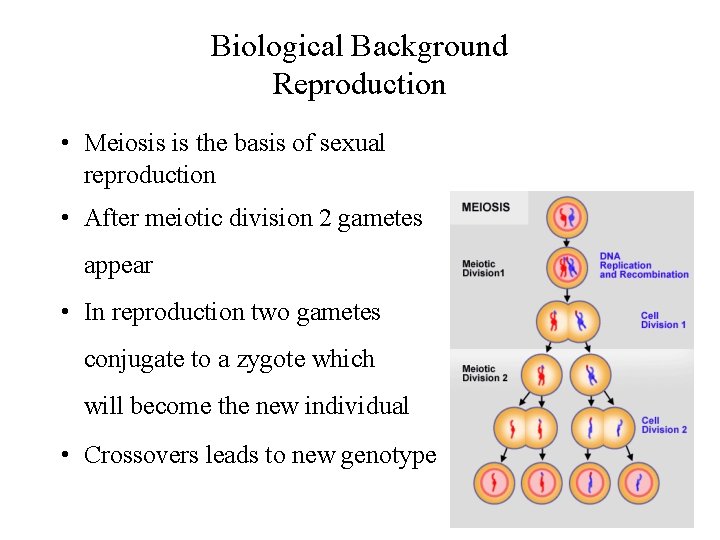 Biological Background
Reproduction

• Meiosis is the basis of sexual reproduction

• After meiotic division 2 gametes appear

• In reproduction two gametes conjugate to a zygote which will become the new individual

• Crossovers leads to new genotype

MEIOSIS

Meiotic Division1

DNA Replication and Recombination

Cell Division 1

Meiotic Division 2

Cell Division 2